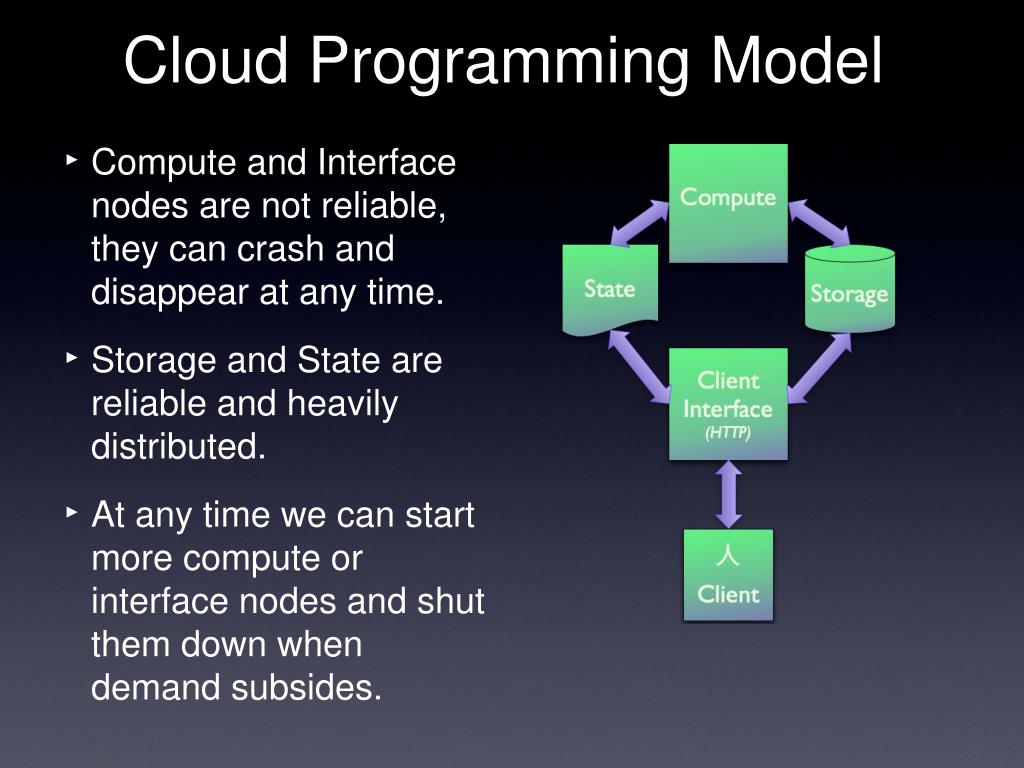 Cloud Programming Model

‣ Compute and Interface nodes are not reliable, they can crash and disappear at any time.

‣ Storage and State are reliable and heavily distributed.

‣ At any time we can start more compute or interface nodes and shut them down when demand subsides.

Compute

State

Storage

Client Interface (HTTP)

人 Client